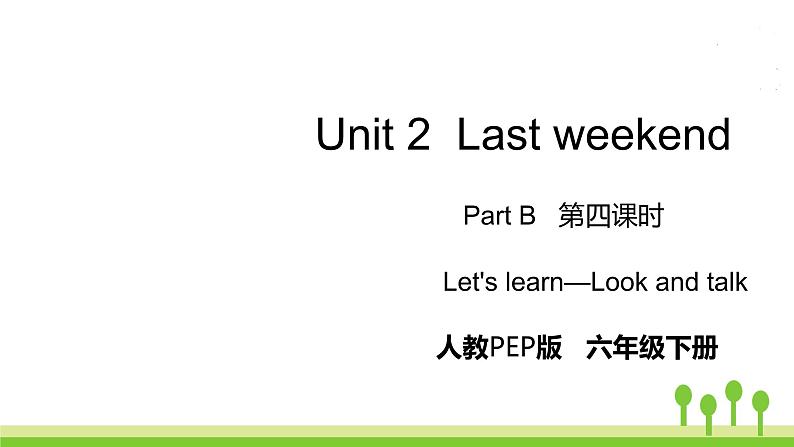 Unit 2 Last weekend

Part B 第四课时

Let's learn—Look and talk

人教PEP版 六年级下册